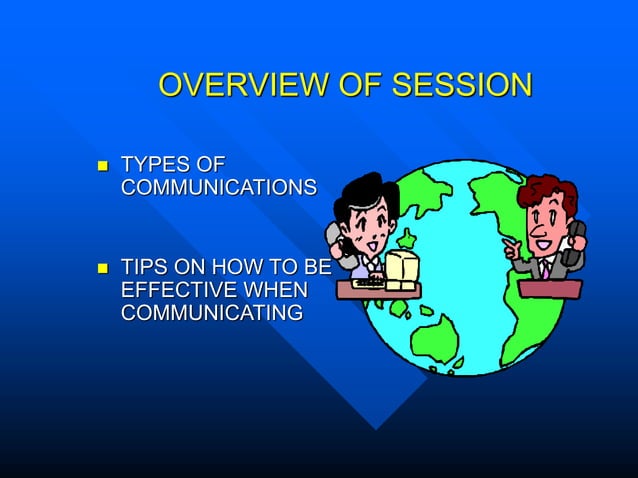 OVERVIEW OF SESSION

TYPES OF COMMUNICATIONS

TIPS ON HOW TO BE EFFECTIVE WHEN COMMUNICATING